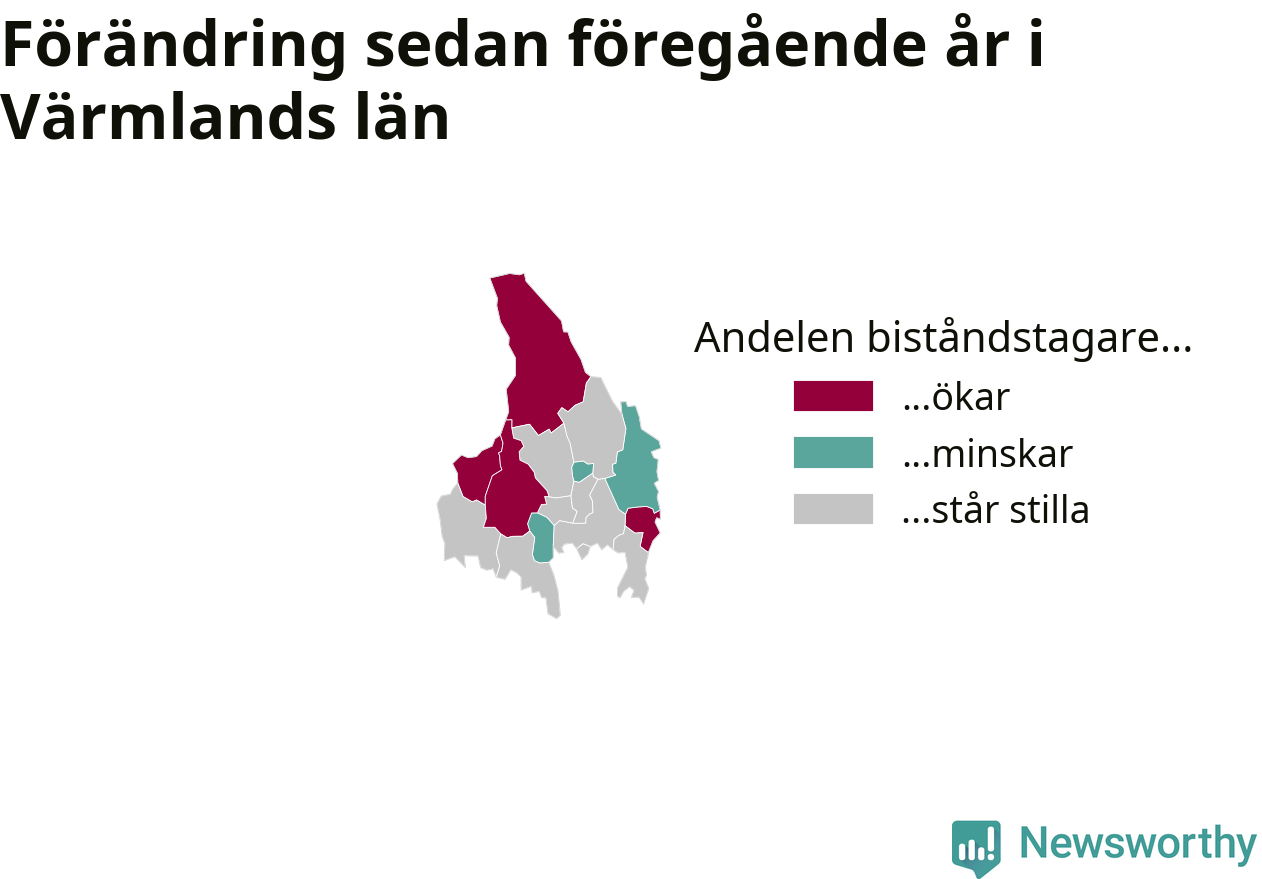 Förändring sedan föregående år i Värmlands län

Andelen biståndstagare...

...ökar

...minskar

...står stilla

Newsworthy